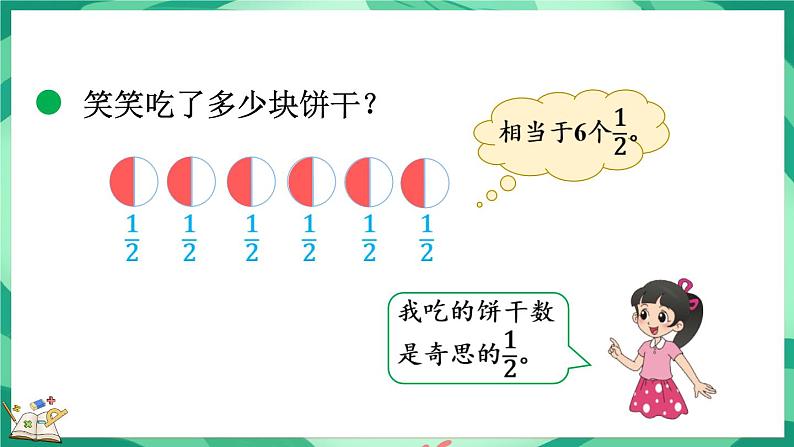 笑笑吃了多少块饼干？

相当于6个$\frac{1}{2}$。

$\frac{1}{2}$ $\frac{1}{2}$ $\frac{1}{2}$ $\frac{1}{2}$ $\frac{1}{2}$ $\frac{1}{2}$

我吃的饼干数是奇思的$\frac{1}{2}$。